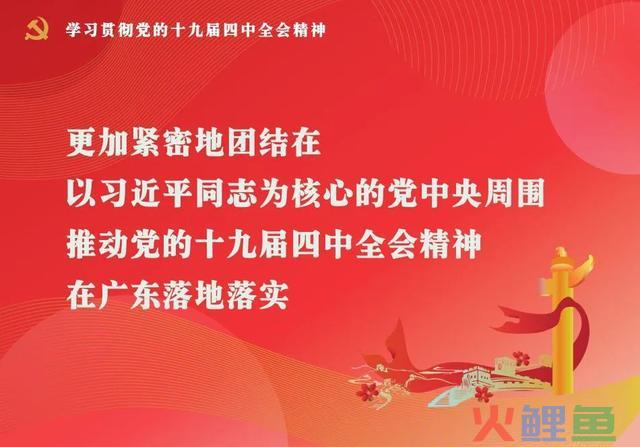 学习贯彻党的十九届四中全会精神

更加紧密地团结在
以习近平同志为核心的党中央周围
推动党的十九届四中全会精神
在广东落地落实

火鲤鱼